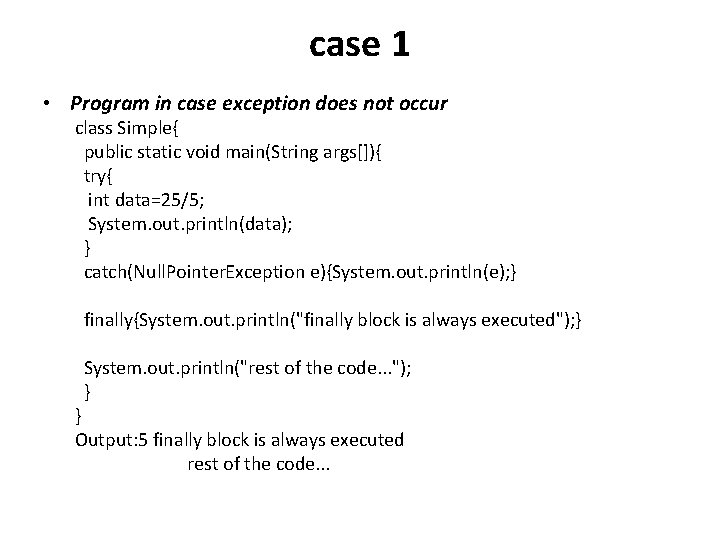 case 1

• Program in case exception does not occur

class Simple{
public static void main(String args[]){
try{
int data=25/5;
System.out.println(data);
}
catch(NullPointerException e){System.out.println(e);}

finally{System.out.println("finally block is always executed");}

System.out.println("rest of the code...");
}
}
Output:5 finally block is always executed
rest of the code...